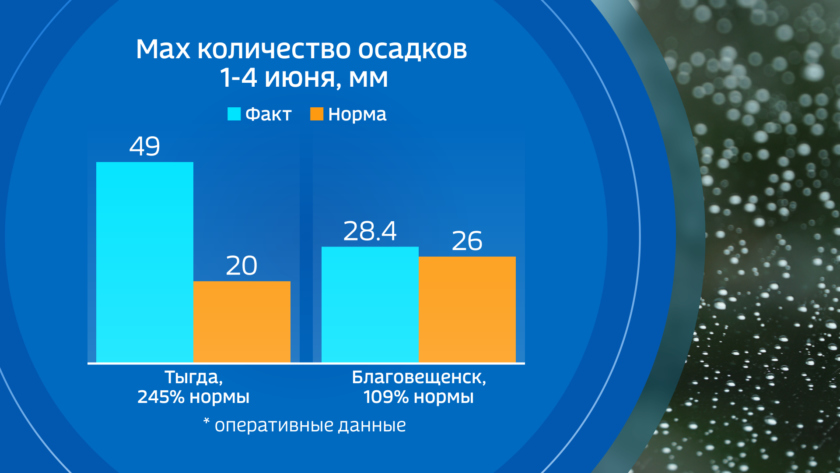 Max количество осадков
1-4 июня, мм

Факт Норма

49
20
28.4
26

Тыгда,
245% нормы

Благовещенск,
109% нормы

* оперативные данные